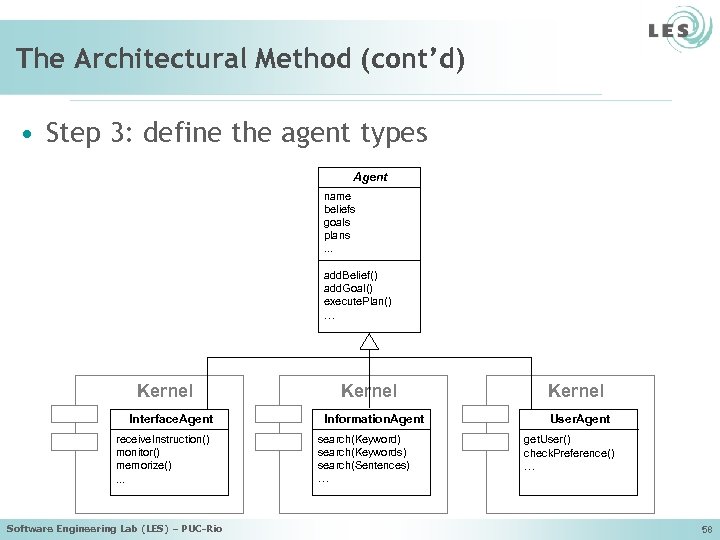 LES

The Architectural Method (cont'd)

• Step 3: define the agent types

Agent
name
beliefs
goals
plans
...
addBelief()
addGoal()
executePlan()
…

Kernel
InterfaceAgent
receiveInstruction()
monitor()
memorize()
...

Kernel
InformationAgent
search(Keyword)
search(Keywords)
search(Sentences)
…

Kernel
UserAgent
getUser()
checkPreference()
…

Software Engineering Lab (LES) – PUC-Rio

58